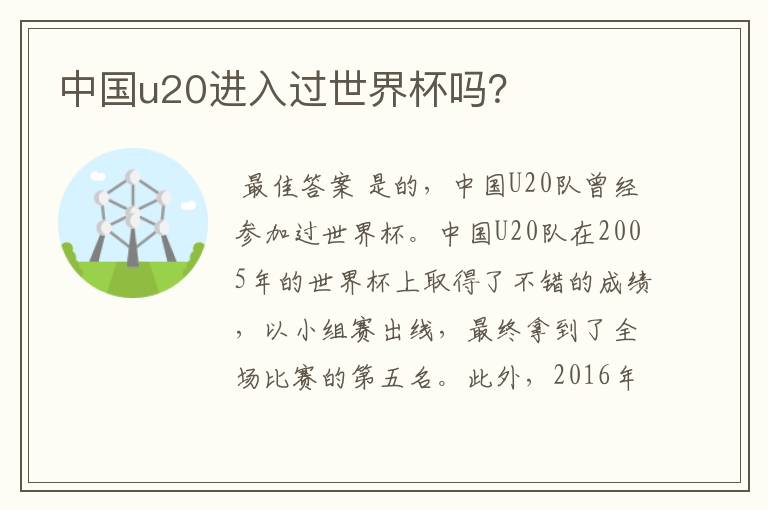 中国u20进入过世界杯吗?

最佳答案 是的，中国U20队曾经参加过世界杯。中国U20队在2005年的世界杯上取得了不错的成绩，以小组赛出线，最终拿到了全场比赛的第五名。此外，2016年